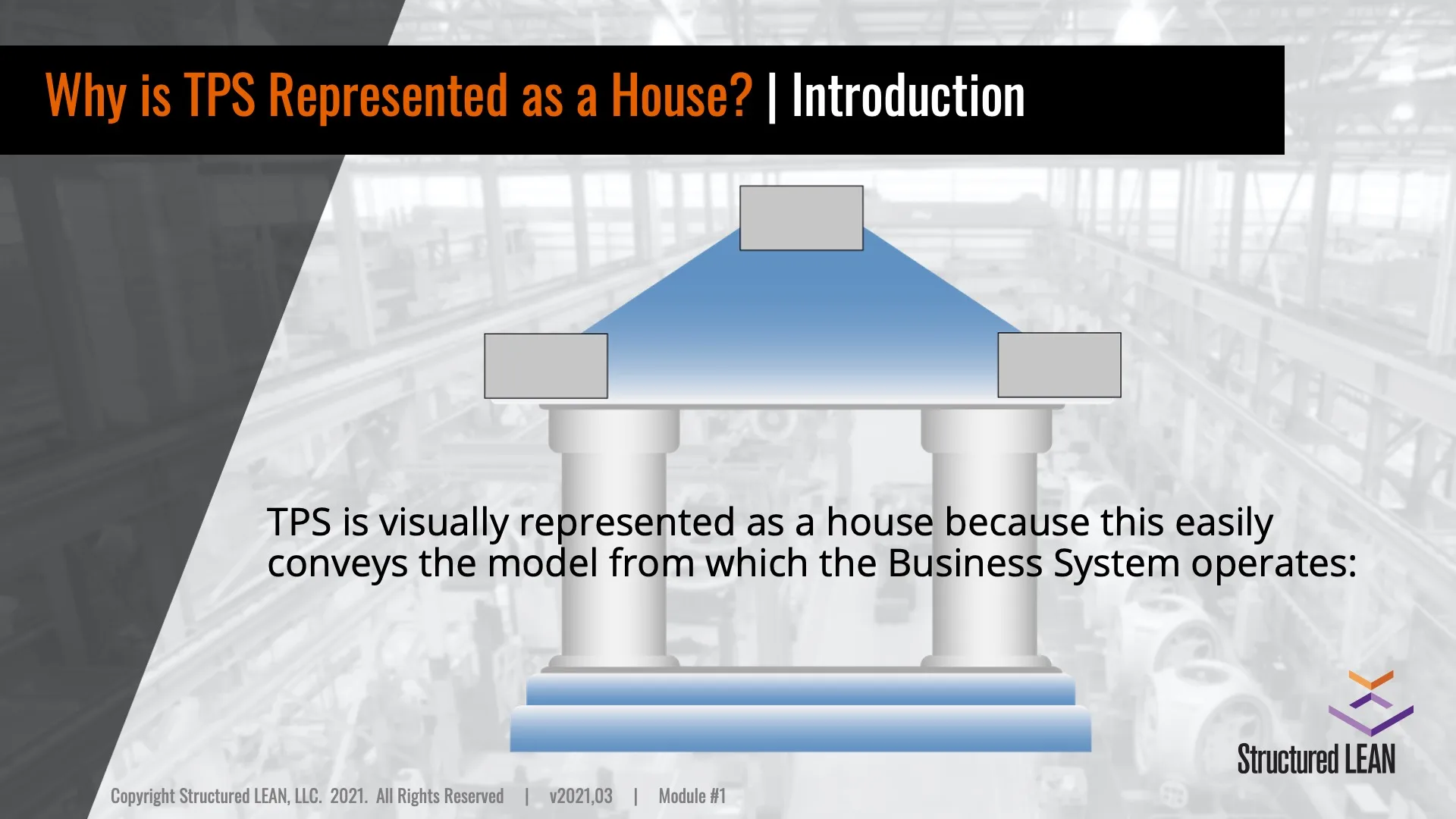 Why is TPS Represented as a House? | Introduction

TPS is visually represented as a house because this easily conveys the model from which the Business System operates:

Structured LEAN

Copyright Structured LEAN, LLC. 2021. All Rights Reserved | v2021,03 | Module #1